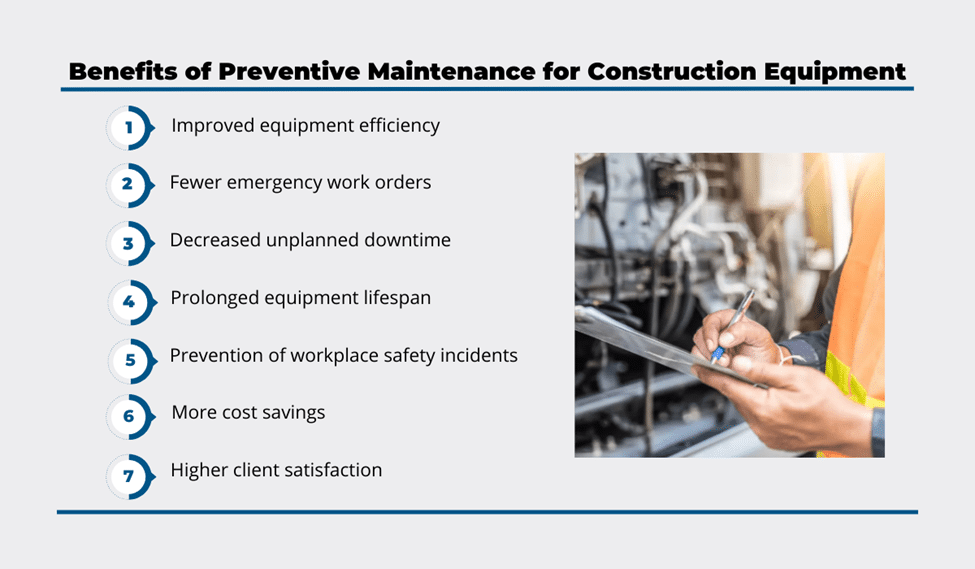 Benefits of Preventive Maintenance for Construction Equipment

1 Improved equipment efficiency

2 Fewer emergency work orders

3 Decreased unplanned downtime

4 Prolonged equipment lifespan

5 Prevention of workplace safety incidents

6 More cost savings

7 Higher client satisfaction